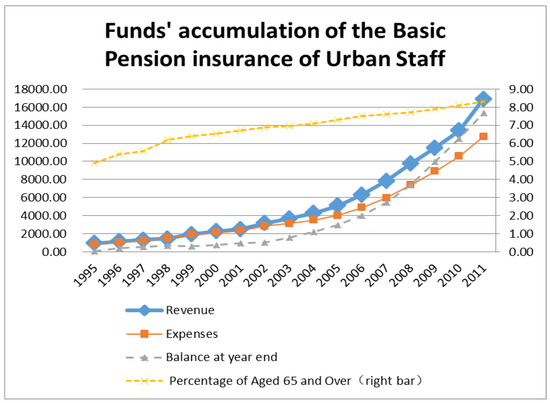 Funds' accumulation of the Basic Pension insurance of Urban Staff

18000.00
16000.00
14000.00
12000.00
10000.00
8000.00
6000.00
4000.00
2000.00
0.00

9.00
8.00
7.00
6.00
5.00
4.00
3.00
2.00
1.00
0.00

1995 1996 1997 1998 1999 2000 2001 2002 2003 2004 2005 2006 2007 2008 2009 2010 2011

Revenue
Expenses
Balance at year end
Percentage of Aged 65 and Over（right bar）